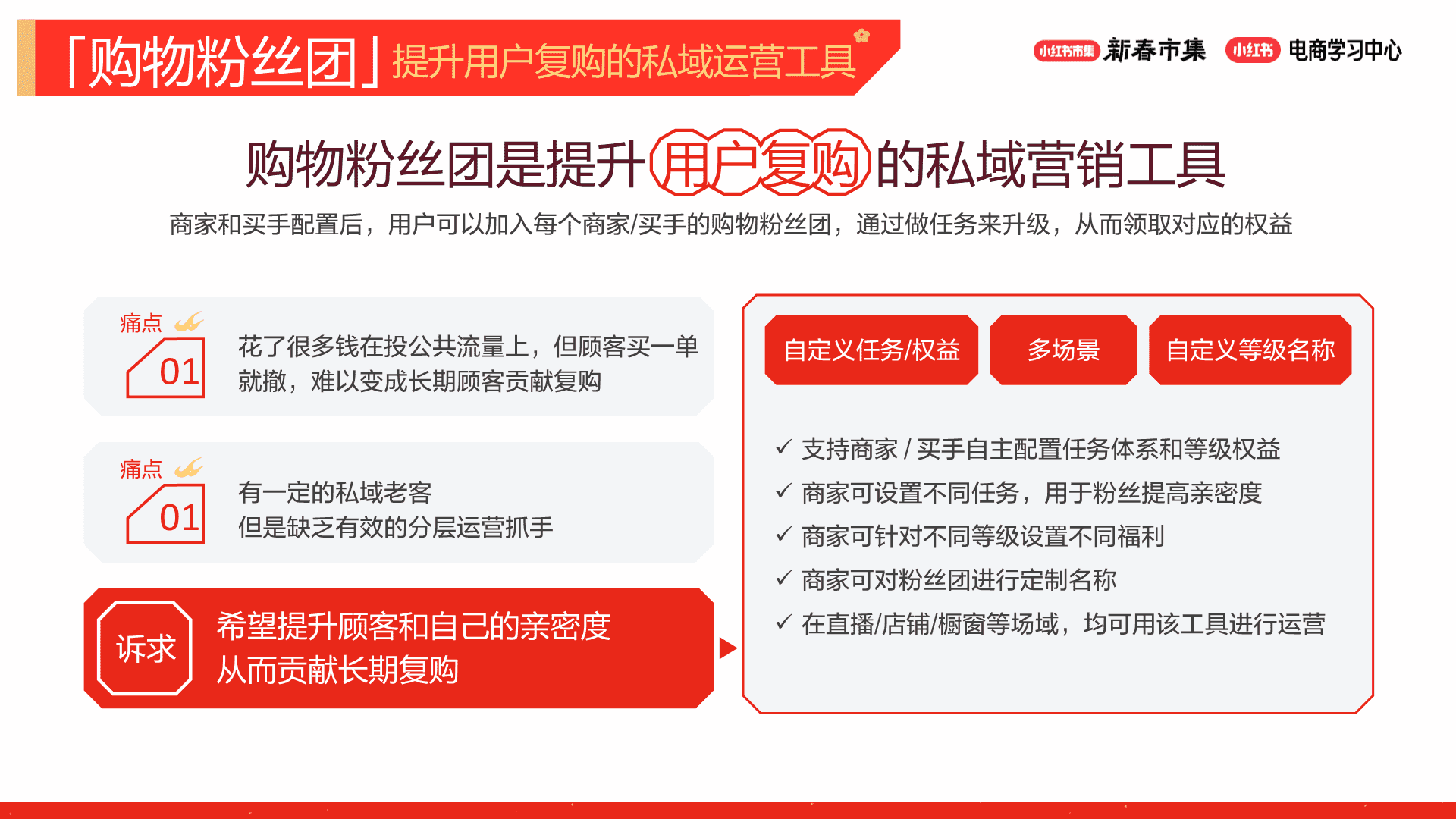 「购物粉丝团」提升用户复购的私域运营工具

小红书市集 新春市集 小红书 电商学习中心

购物粉丝团是提升用户复购的私域营销工具

商家和买手配置后，用户可以加入每个商家/买手的购物粉丝团，通过做任务来升级，从而领取对应的权益

痛点
01
花了很多钱在投公共流量上，但顾客买一单就撤，难以变成长期顾客贡献复购

痛点
01
有一定的私域老客
但是缺乏有效的分层运营抓手

诉求
希望提升顾客和自己的亲密度
从而贡献长期复购

自定义任务/权益
多场景
自定义等级名称

✓ 支持商家 / 买手自主配置任务体系和等级权益
✓ 商家可设置不同任务，用于粉丝提高亲密度
✓ 商家可针对不同等级设置不同福利
✓ 商家可对粉丝团进行定制名称
✓ 在直播/店铺/橱窗等场域，均可用该工具进行运营